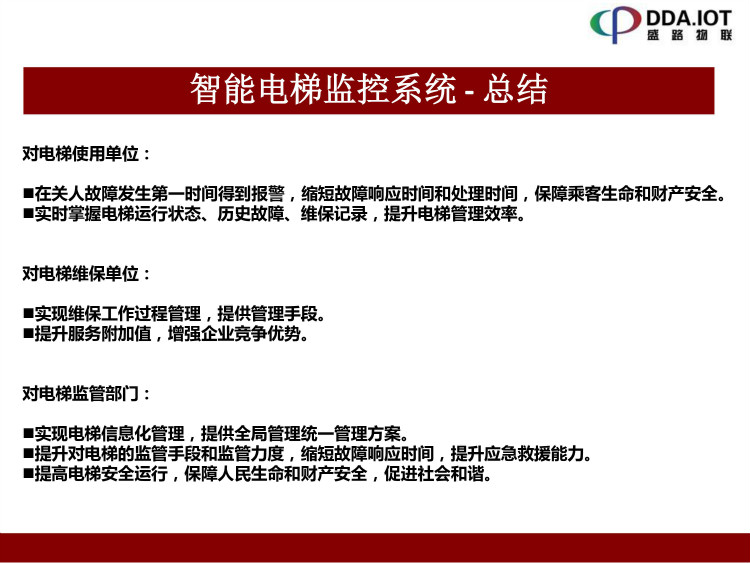 DDA.IOT
盛路物联

智能电梯监控系统 - 总结

对电梯使用单位：

■在关人故障发生第一时间得到报警，缩短故障响应时间和处理时间，保障乘客生命和财产安全。
■实时掌握电梯运行状态、历史故障、维保记录，提升电梯管理效率。

对电梯维保单位：

■实现维保工作过程管理，提供管理手段。
■提升服务附加值，增强企业竞争优势。

对电梯监管部门：

■实现电梯信息化管理，提供全局管理统一管理方案。
■提升对电梯的监管手段和监管力度，缩短故障响应时间，提升应急救援能力。
■提高电梯安全运行，保障人民生命和财产安全，促进社会和谐。